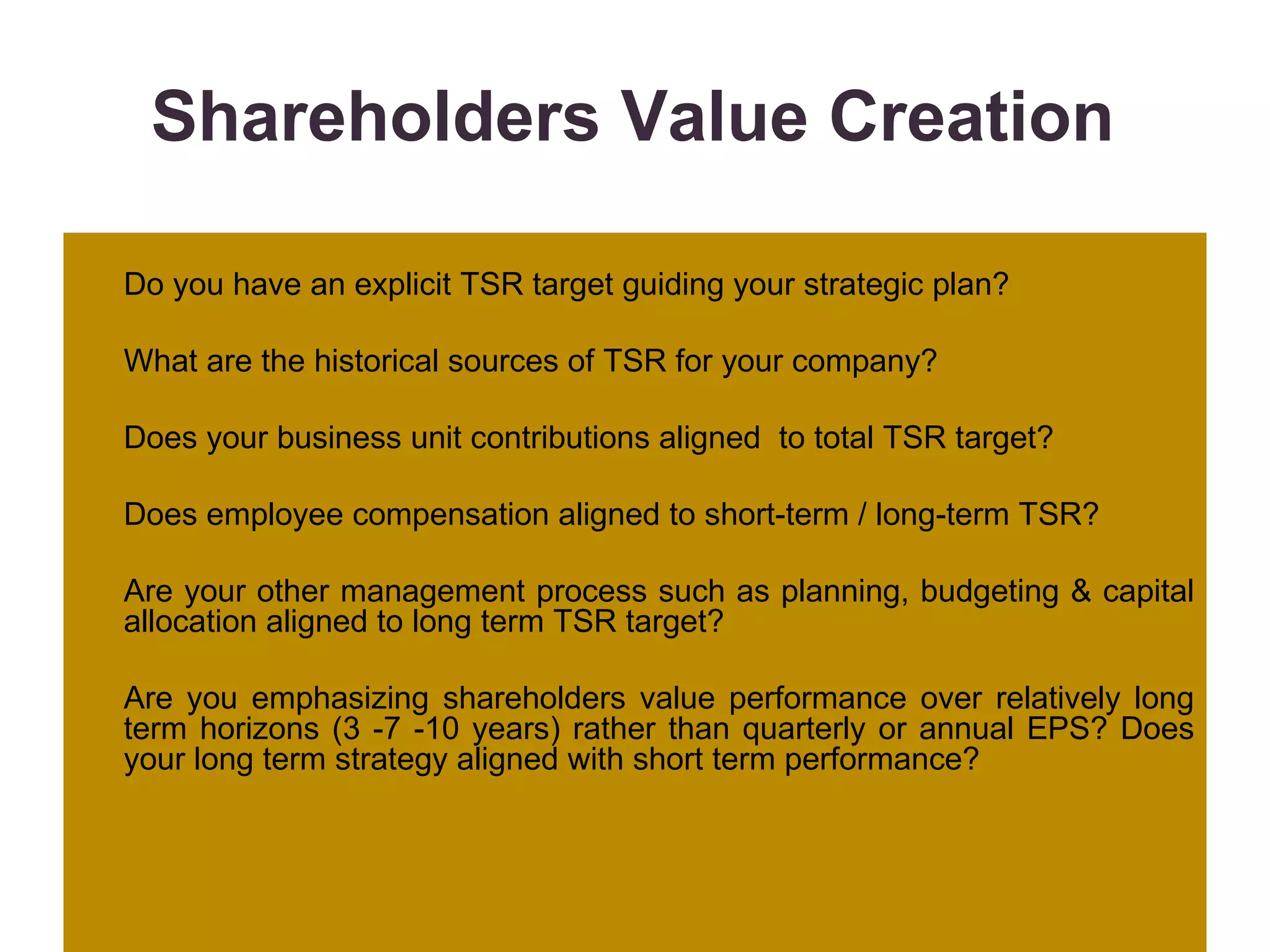 Shareholders Value Creation

Do you have an explicit TSR target guiding your strategic plan?

What are the historical sources of TSR for your company?

Does your business unit contributions aligned  to total TSR target?

Does employee compensation aligned to short-term / long-term TSR?

Are your other management process such as planning, budgeting & capital allocation aligned to long term TSR target?

Are you emphasizing shareholders value performance over relatively long term horizons (3 -7 -10 years) rather than quarterly or annual EPS? Does your long term strategy aligned with short term performance?